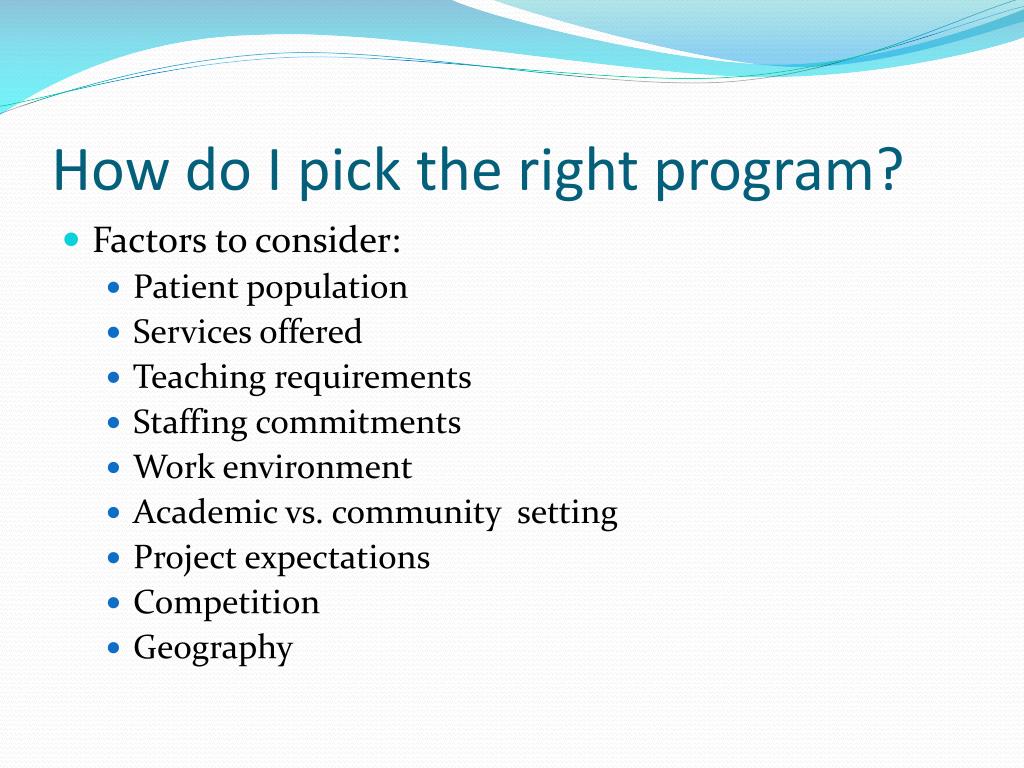 How do I pick the right program?

- Factors to consider:
  - Patient population
  - Services offered
  - Teaching requirements
  - Staffing commitments
  - Work environment
  - Academic vs. community setting
  - Project expectations
  - Competition
  - Geography